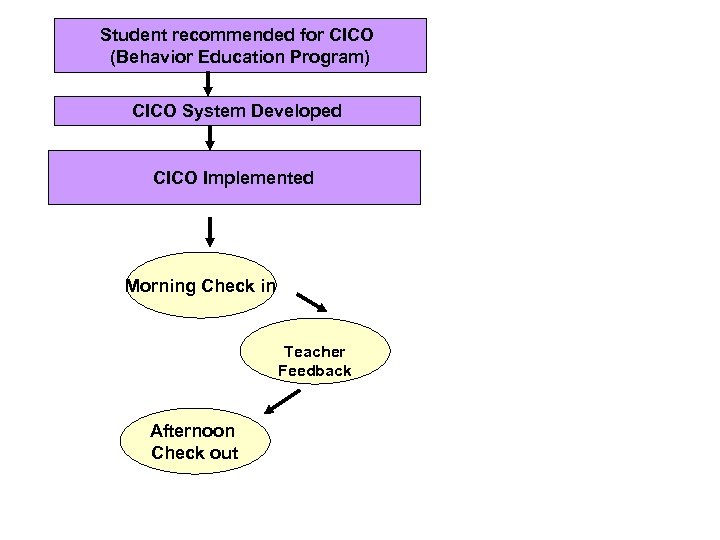 Student recommended for CICO
(Behavior Education Program)

CICO System Developed

CICO Implemented

Morning Check in

Teacher Feedback

Afternoon Check out